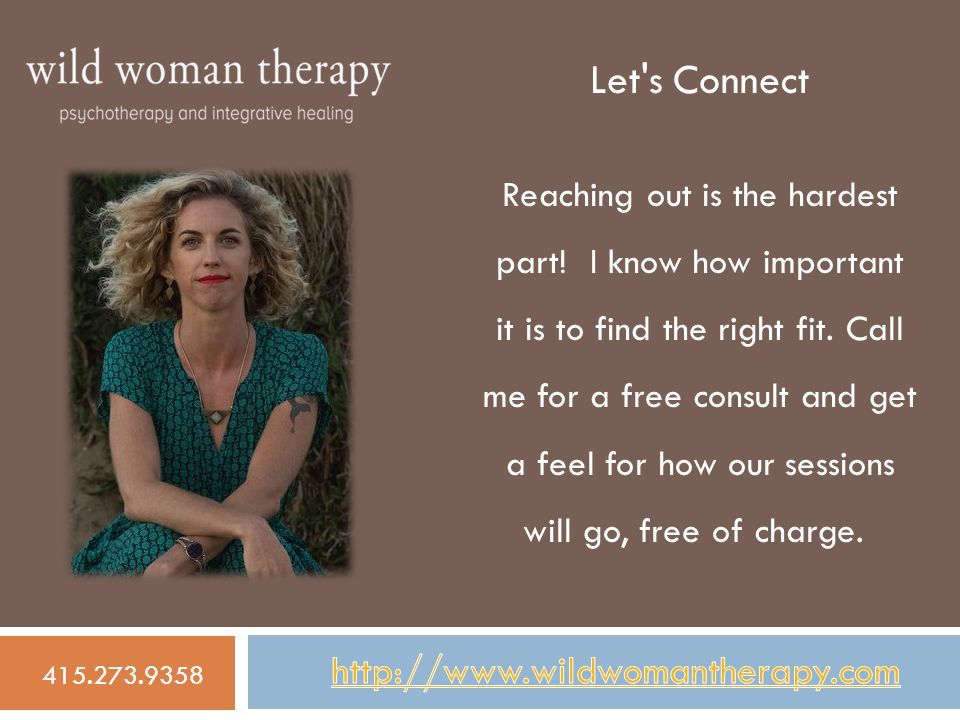 wild woman therapy
psychotherapy and integrative healing

Let's Connect

Reaching out is the hardest part! I know how important it is to find the right fit. Call me for a free consult and get a feel for how our sessions will go, free of charge.

415.273.9358

http://www.wildwomantherapy.com